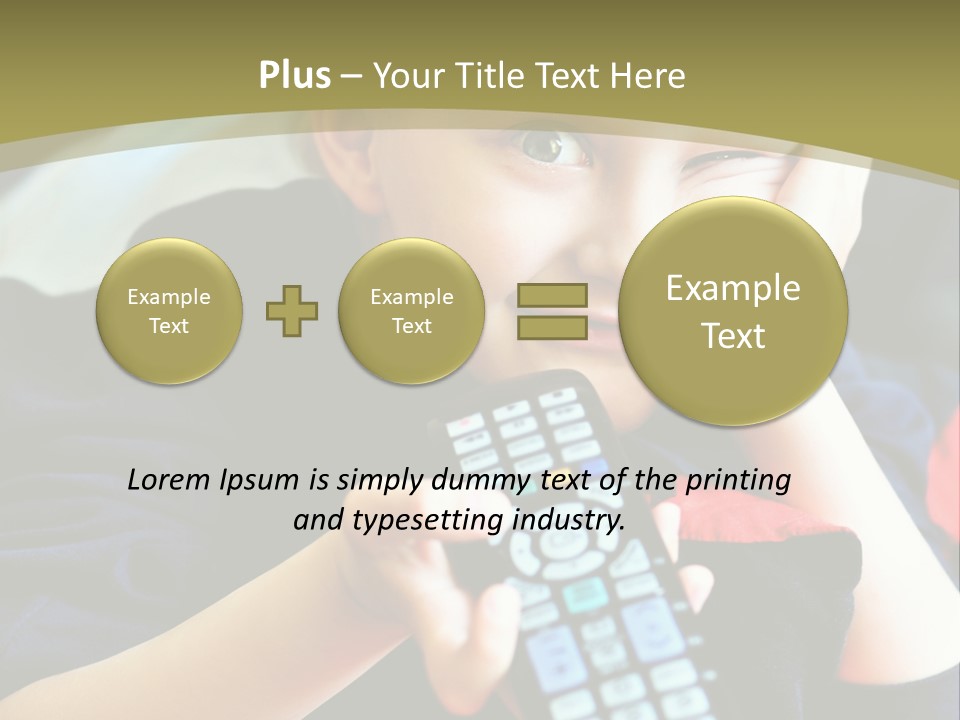 Plus – Your Title Text Here

Example Text

Example Text

Example Text

Lorem Ipsum is simply dummy text of the printing and typesetting industry.